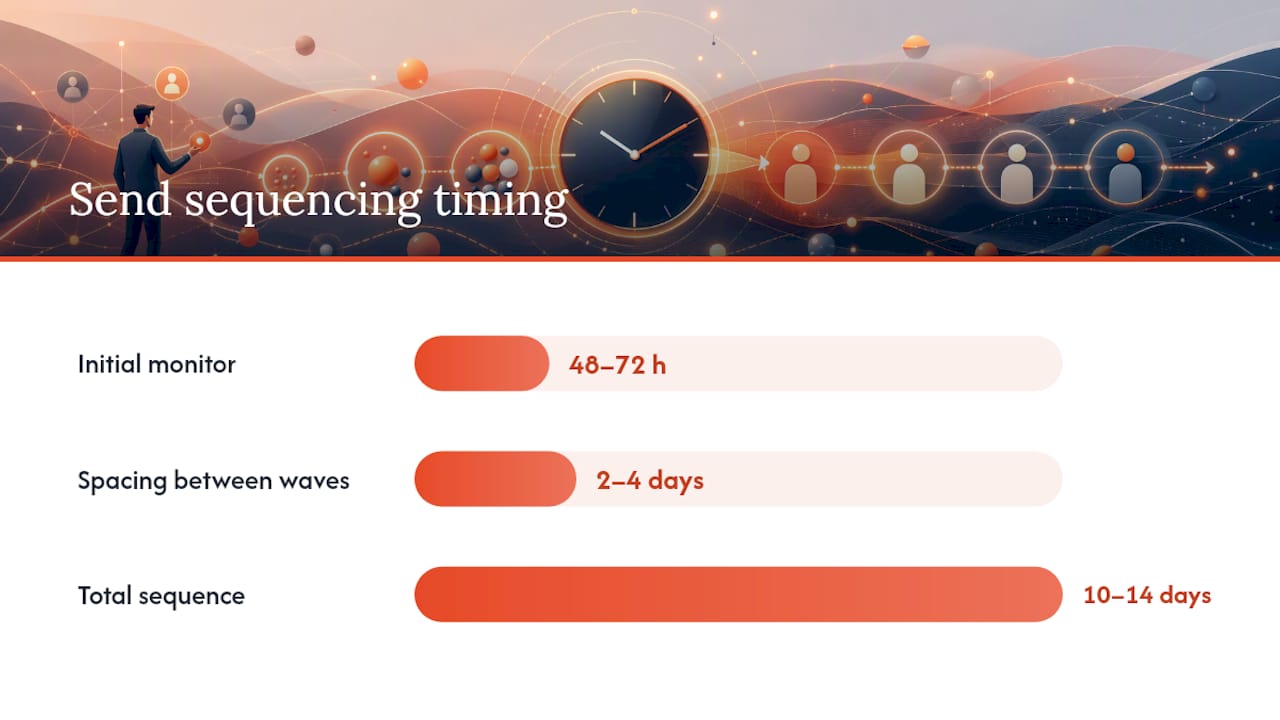 Send sequencing timing

Initial monitor
48–72 h

Spacing between waves
2–4 days

Total sequence
10–14 days